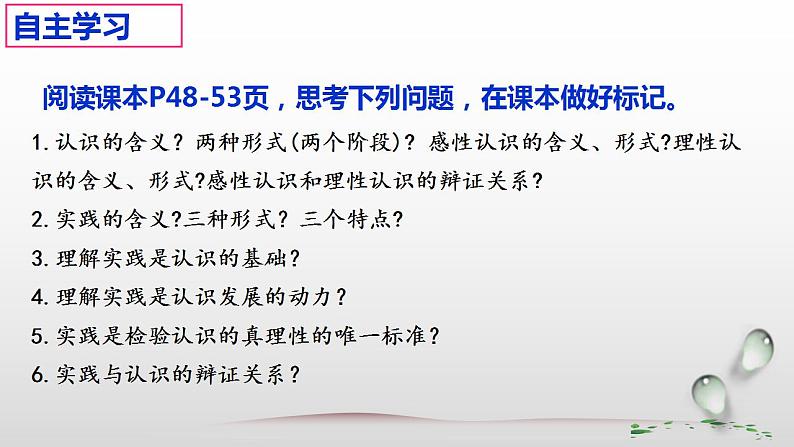 自主学习

阅读课本P48-53页，思考下列问题，在课本做好标记。

1. 认识的含义？两种形式(两个阶段)？感性认识的含义、形式?理性认识的含义、形式?感性认识和理性认识的辩证关系？

2. 实践的含义?三种形式？三个特点?

3. 理解实践是认识的基础?

4. 理解实践是认识发展的动力？

5. 实践是检验认识的真理性的唯一标准？

6. 实践与认识的辩证关系？